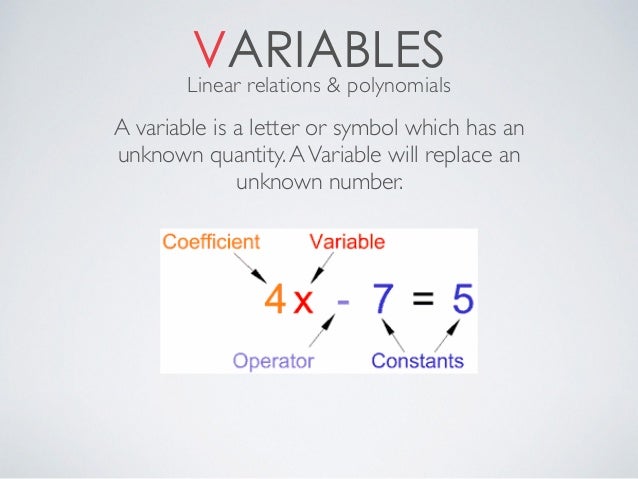 VARIABLES
Linear relations & polynomials

A variable is a letter or symbol which has an unknown quantity. A Variable will replace an unknown number.

Coefficient
Variable
$4x - 7 = 5$
Operator
Constants